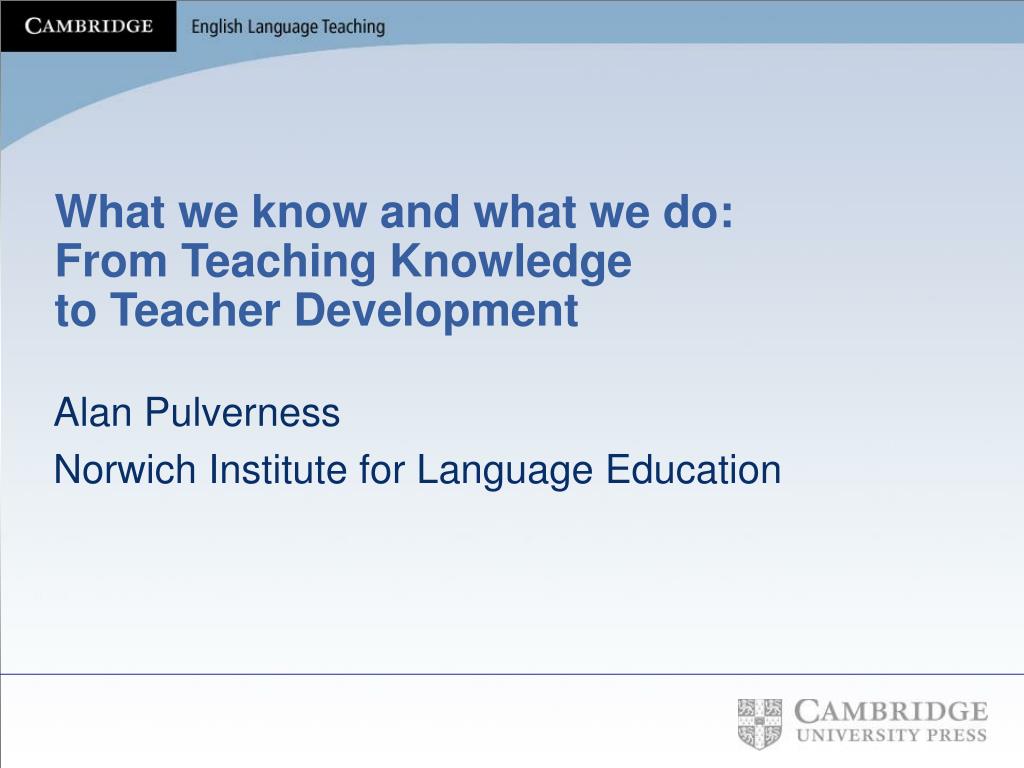 CAMBRIDGE English Language Teaching

What we know and what we do: From Teaching Knowledge to Teacher Development

Alan Pulverness

Norwich Institute for Language Education

CAMBRIDGE UNIVERSITY PRESS